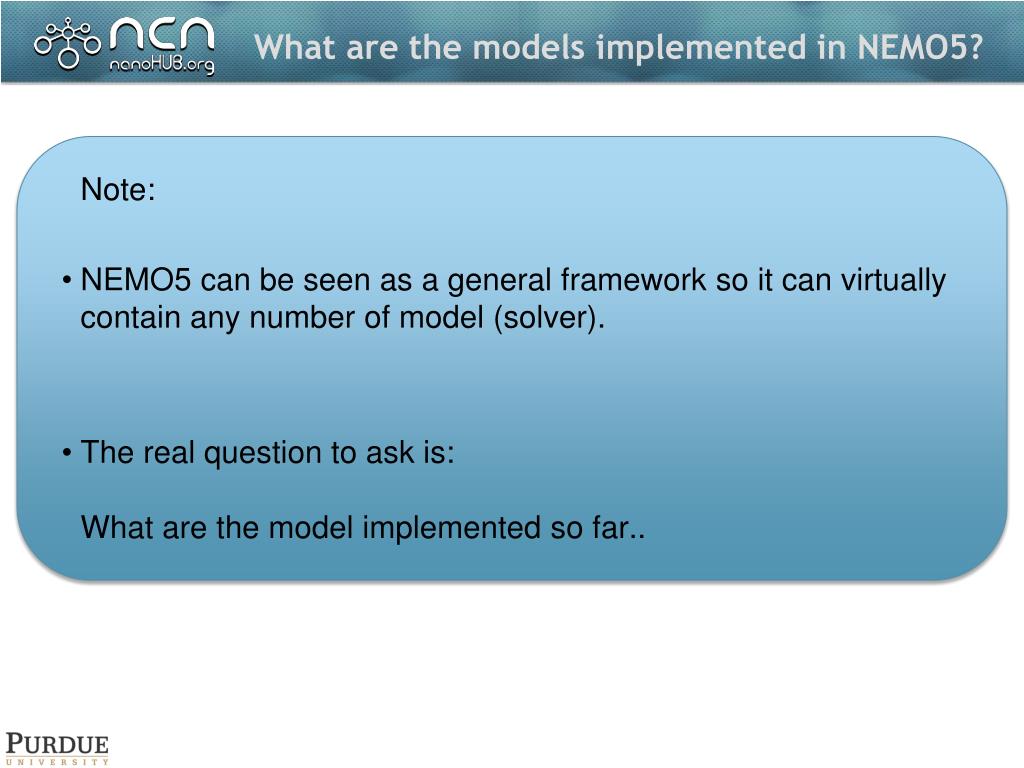 NCN nanoHUB.org

What are the models implemented in NEMO5?

Note:

• NEMO5 can be seen as a general framework so it can virtually contain any number of model (solver).

• The real question to ask is:

What are the model implemented so far..

PURDUE UNIVERSITY